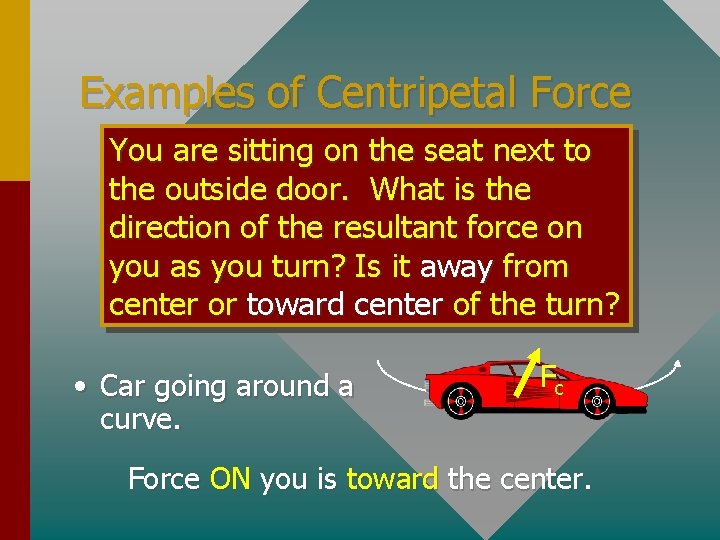 Examples of Centripetal Force

You are sitting on the seat next to the outside door. What is the direction of the resultant force on you as you turn? Is it away from center or toward center of the turn?

• Car going around a curve.

$F_c$

Force ON you is toward the center.